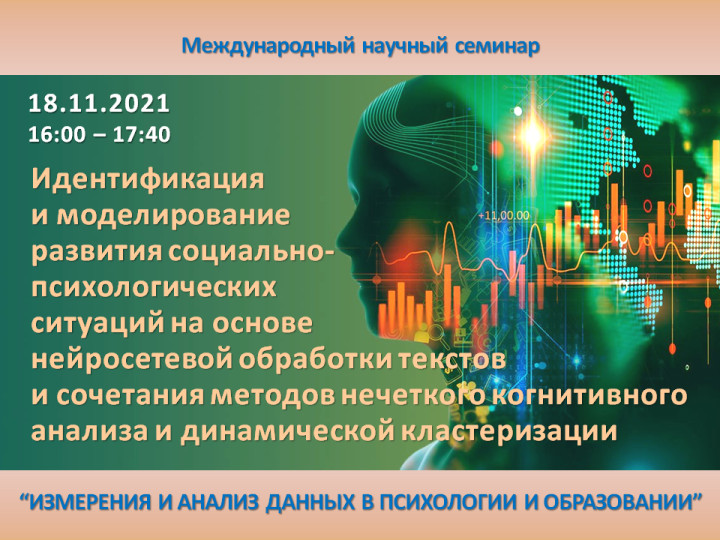 Международный научный семинар

18.11.2021
16:00 – 17:40

Идентификация и моделирование развития социально-психологических ситуаций на основе нейросетевой обработки текстов и сочетания методов нечеткого когнитивного анализа и динамической кластеризации

+11,00.00

“ИЗМЕРЕНИЯ И АНАЛИЗ ДАННЫХ В ПСИХОЛОГИИ И ОБРАЗОВАНИИ”